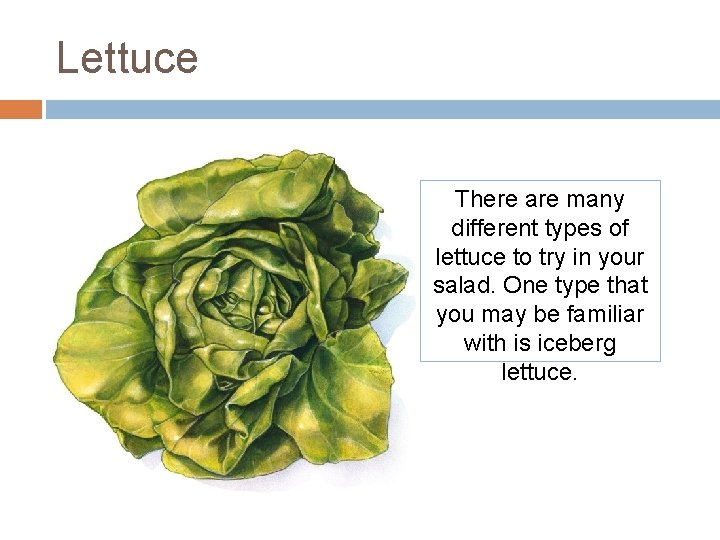 Lettuce

There are many different types of lettuce to try in your salad. One type that you may be familiar with is iceberg lettuce.